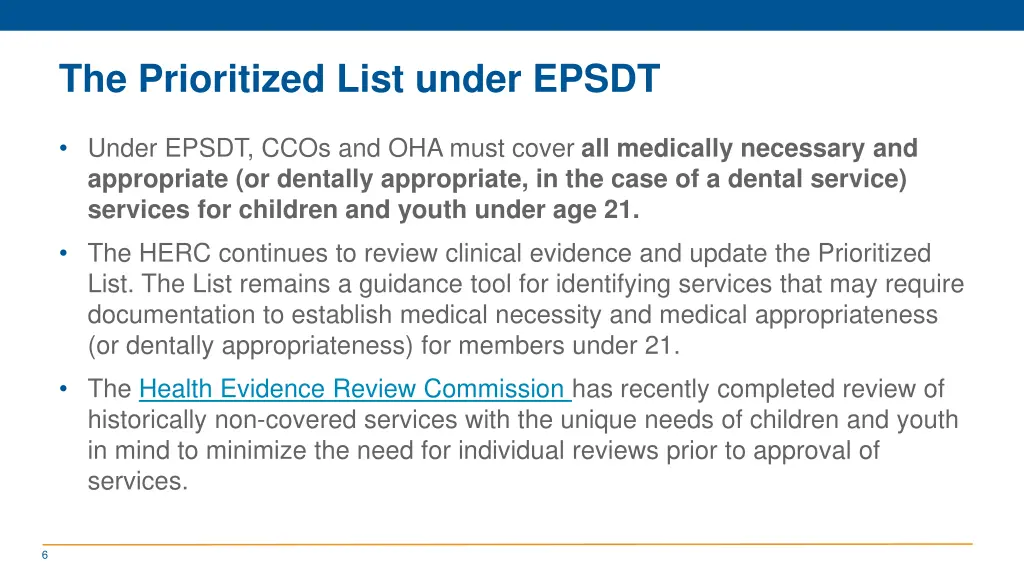 The Prioritized List under EPSDT

• Under EPSDT, CCOs and OHA must cover all medically necessary and appropriate (or dentally appropriate, in the case of a dental service) services for children and youth under age 21.

• The HERC continues to review clinical evidence and update the Prioritized List. The List remains a guidance tool for identifying services that may require documentation to establish medical necessity and medical appropriateness (or dentally appropriateness) for members under 21.

• The Health Evidence Review Commission has recently completed review of historically non-covered services with the unique needs of children and youth in mind to minimize the need for individual reviews prior to approval of services.

6